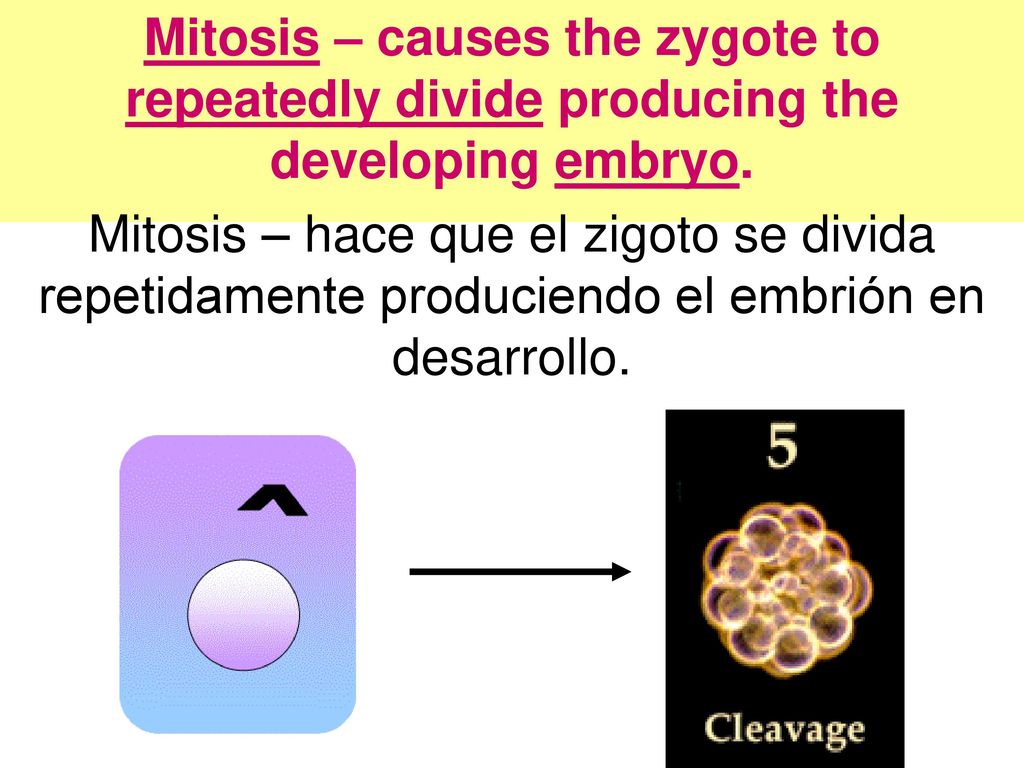 Mitosis – causes the zygote to repeatedly divide producing the developing embryo.

Mitosis – hace que el zigoto se divida repetidamente produciendo el embrión en desarrollo.

5

Cleavage